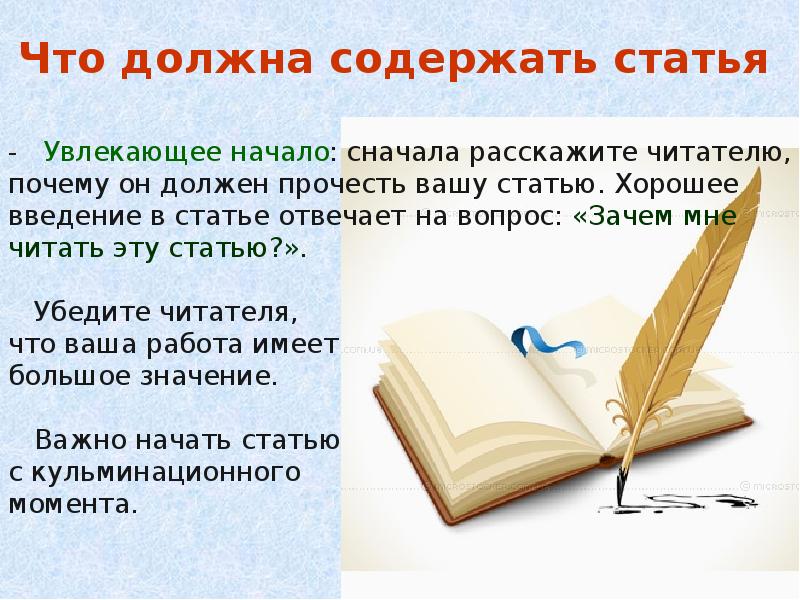 Что должна содержать статья

- Увлекающее начало: сначала расскажите читателю, почему он должен прочесть вашу статью. Хорошее введение в статье отвечает на вопрос: «Зачем мне читать эту статью?».

Убедите читателя, что ваша работа имеет большое значение.

Важно начать статью с кульминационного момента.